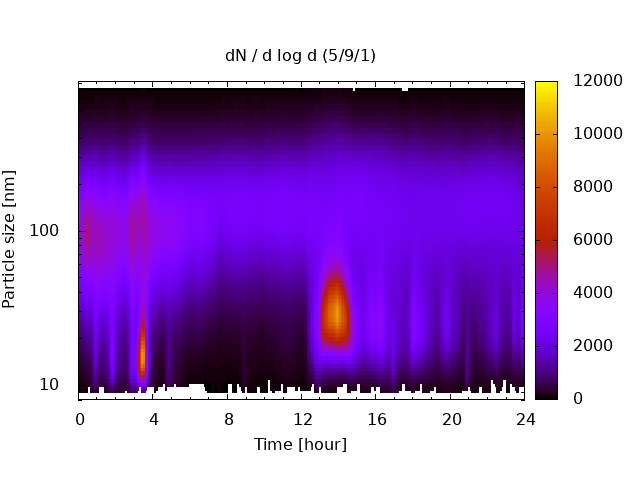 dN / d log d (5/9/1)

Particle size [nm]

100

10

0 4 8 12 16 20 24

Time [hour]

12000
10000
8000
6000
4000
2000
0